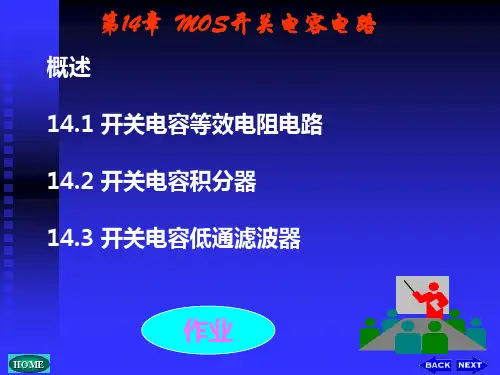 第14章 MOS开关电容电路

概述

14.1 开关电容等效电阻电路

14.2 开关电容积分器

14.3 开关电容低通滤波器

作业

HOME

BACK NEXT